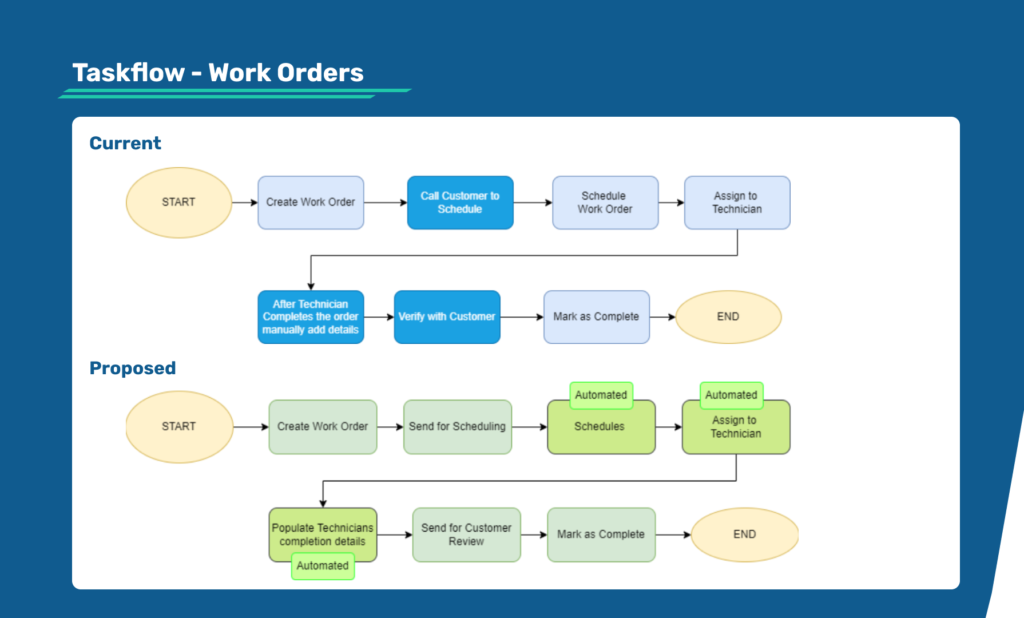 Taskflow - Work Orders

Current

START

Create Work Order

Call Customer to Schedule

Schedule Work Order

Assign to Technician

After Technician Completes the order manually add details

Verify with Customer

Mark as Complete

END

Proposed

START

Create Work Order

Send for Scheduling

Automated

Schedules

Automated

Assign to Technician

Populate Technicians completion details

Automated

Send for Customer Review

Mark as Complete

END